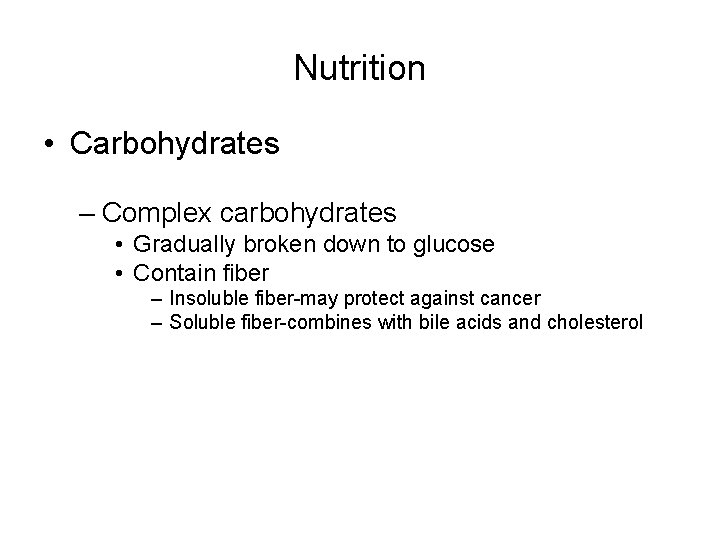 Nutrition

• Carbohydrates

– Complex carbohydrates
• Gradually broken down to glucose
• Contain fiber
– Insoluble fiber-may protect against cancer
– Soluble fiber-combines with bile acids and cholesterol